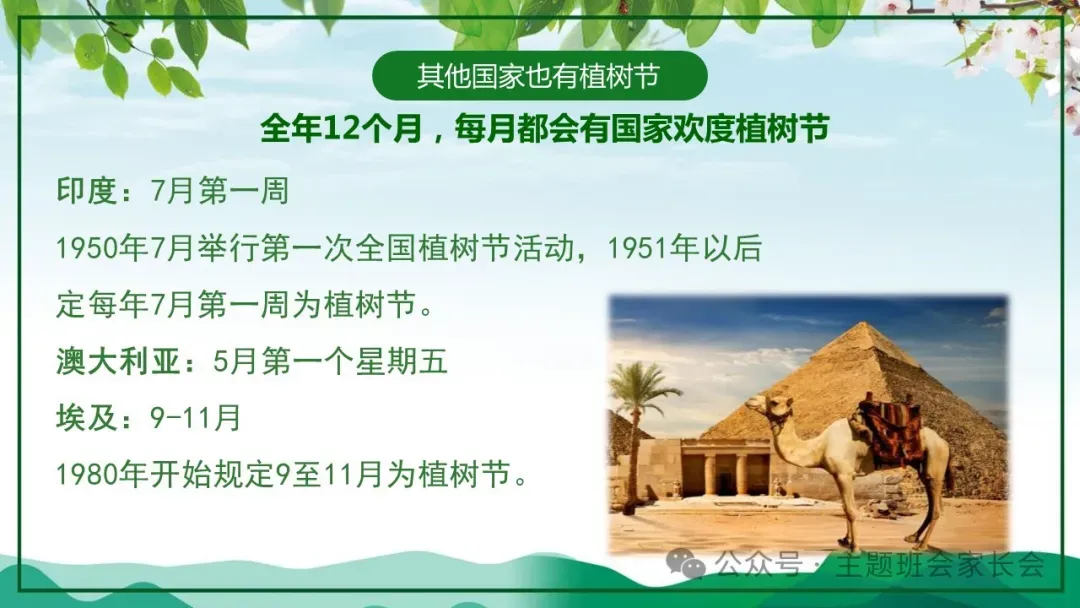 其他国家也有植树节

全年12个月，每月都会有国家欢度植树节

印度：7月第一周

1950年7月举行第一次全国植树节活动，1951年以后定每年7月第一周为植树节。

澳大利亚：5月第一个星期五

埃及：9-11月

1980年开始规定9至11月为植树节。

公众号·主题班会家长会